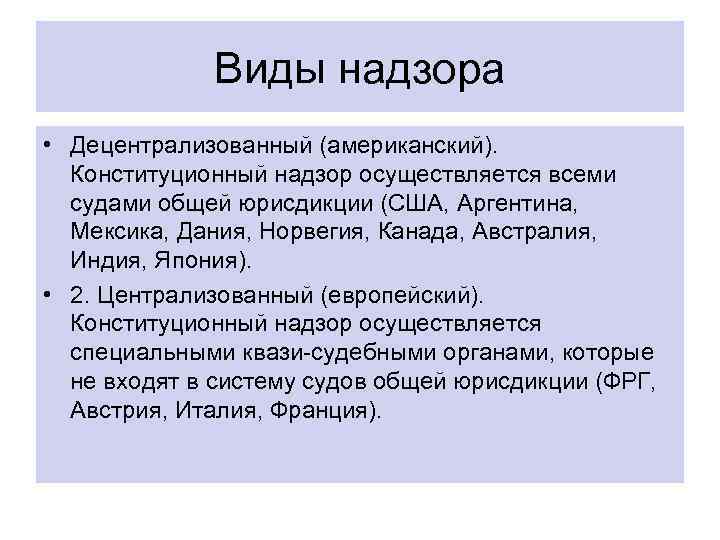 Виды надзора

• Децентрализованный (американский). Конституционный надзор осуществляется всеми судами общей юрисдикции (США, Аргентина, Мексика, Дания, Норвегия, Канада, Австралия, Индия, Япония).

• 2. Централизованный (европейский). Конституционный надзор осуществляется специальными квази-судебными органами, которые не входят в систему судов общей юрисдикции (ФРГ, Австрия, Италия, Франция).